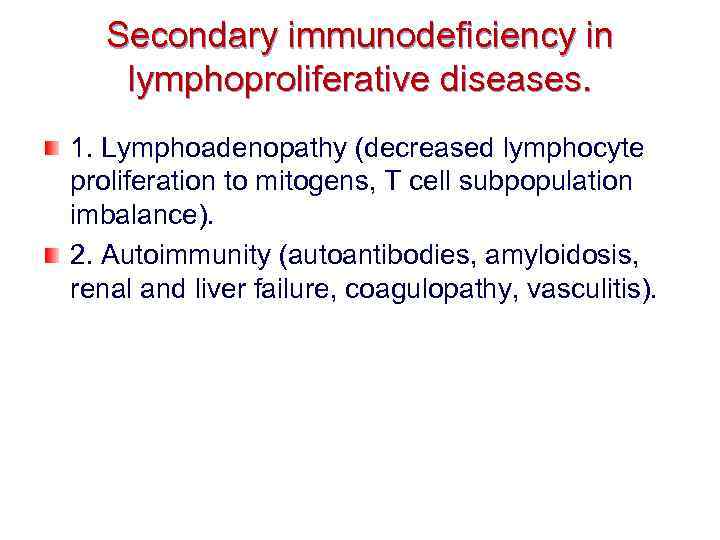 Secondary immunodeficiency in lymphoproliferative diseases.

1. Lymphoadenopathy (decreased lymphocyte proliferation to mitogens, T cell subpopulation imbalance).

2. Autoimmunity (autoantibodies, amyloidosis, renal and liver failure, coagulopathy, vasculitis).